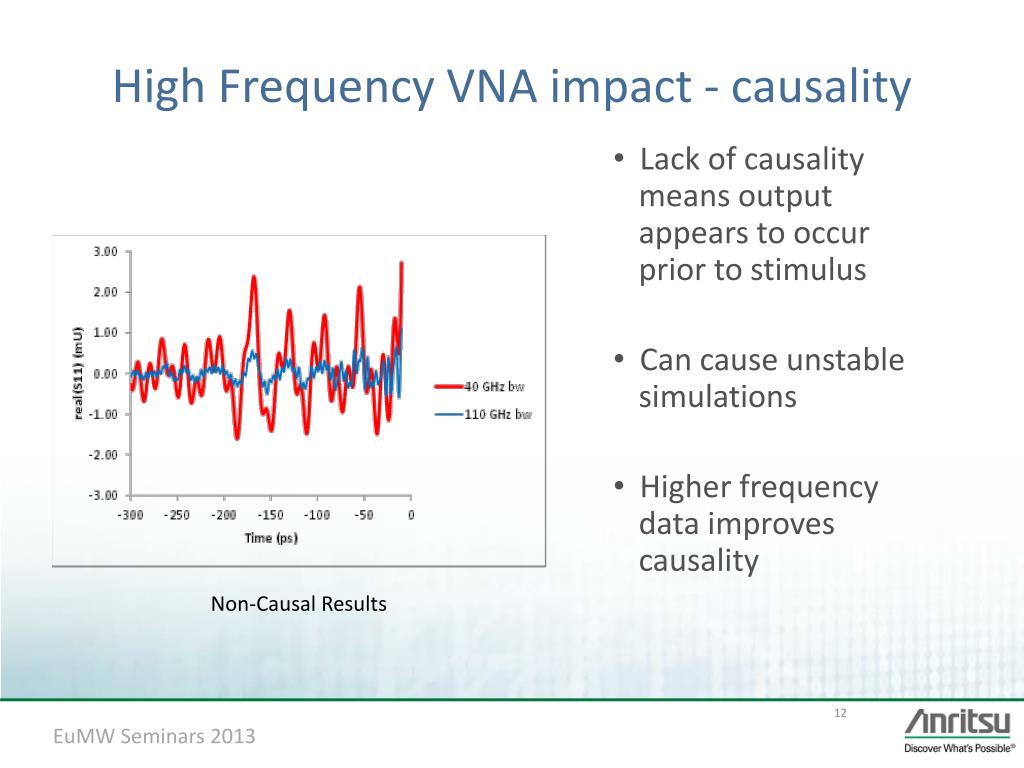 High Frequency VNA impact - causality

3.00
2.00
1.00
0.00
-1.00
-2.00
-3.00
real(S11) (mU)
-300 -250 -200 -150 -100 -50 0
Time (ps)
40 GHz bw
110 GHz bw

Non-Causal Results

• Lack of causality means output appears to occur prior to stimulus

• Can cause unstable simulations

• Higher frequency data improves causality

EuMW Seminars 2013

12

Anritsu
Discover What's Possible®